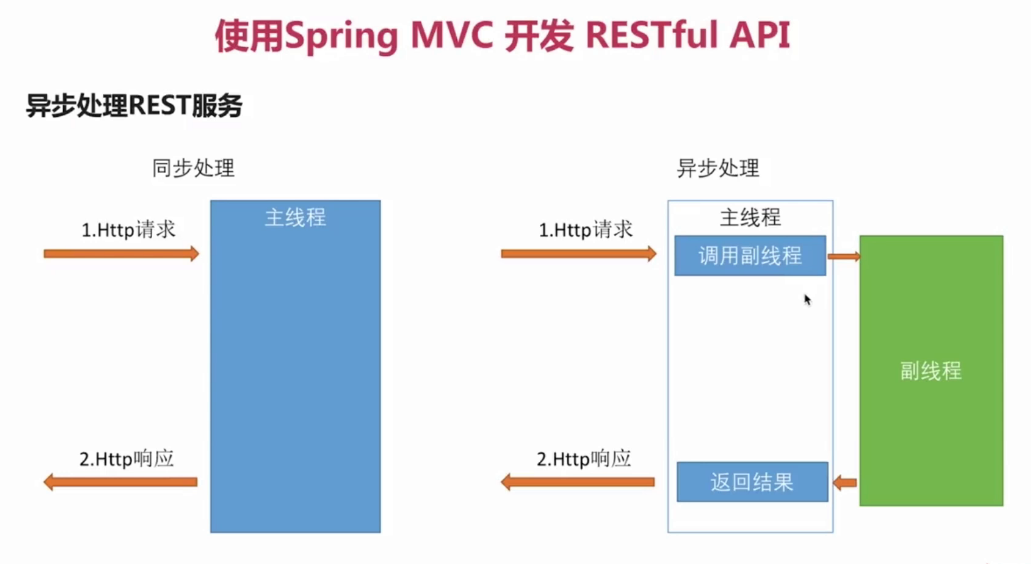 使用Spring MVC 开发 RESTful API

异步处理REST服务

同步处理

1.Http请求

主线程

2.Http响应

异步处理

1.Http请求

主线程

调用副线程

副线程

2.Http响应

返回结果